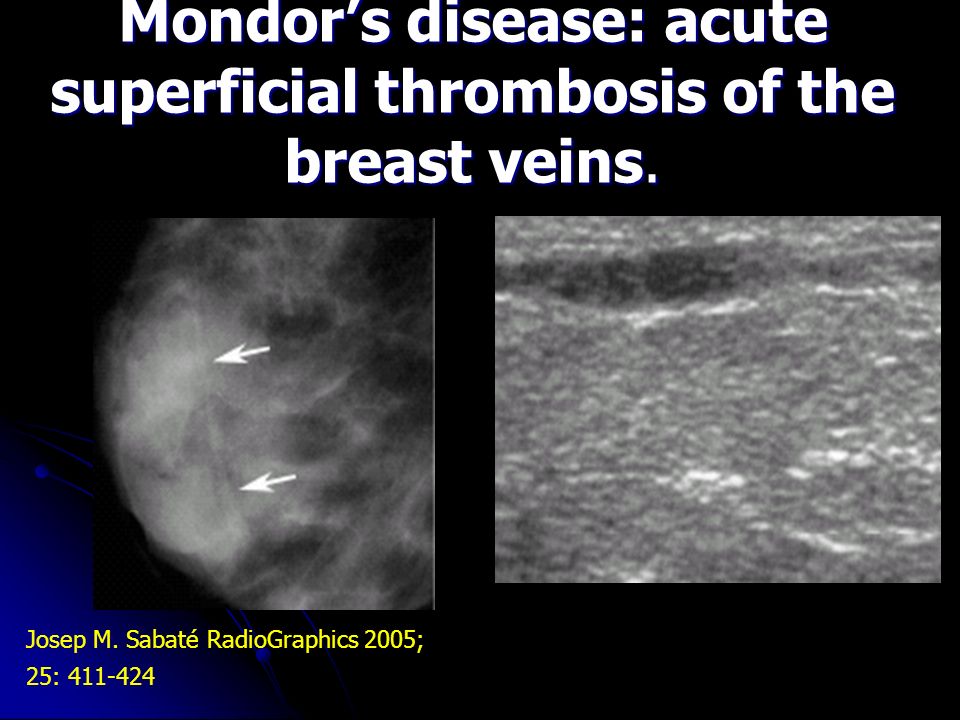 Mondor's disease: acute superficial thrombosis of the breast veins.

Josep M. Sabaté RadioGraphics 2005; 25: 411-424